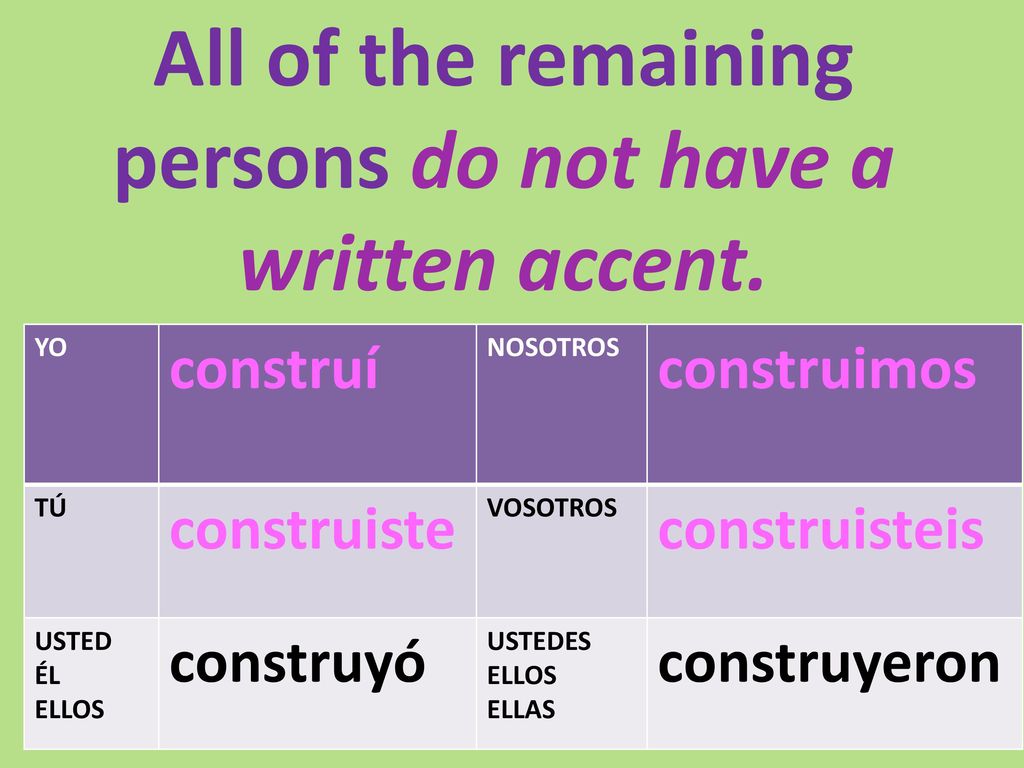 All of the remaining persons do not have a written accent.

| YO | construí | NOSOTROS | construimos |
|---|---|---|---|
| TÚ | construiste | VOSOTROS | construisteis |
| USTED ÉL ELLOS | construyó | USTEDES ELLOS ELLAS | construyeron |